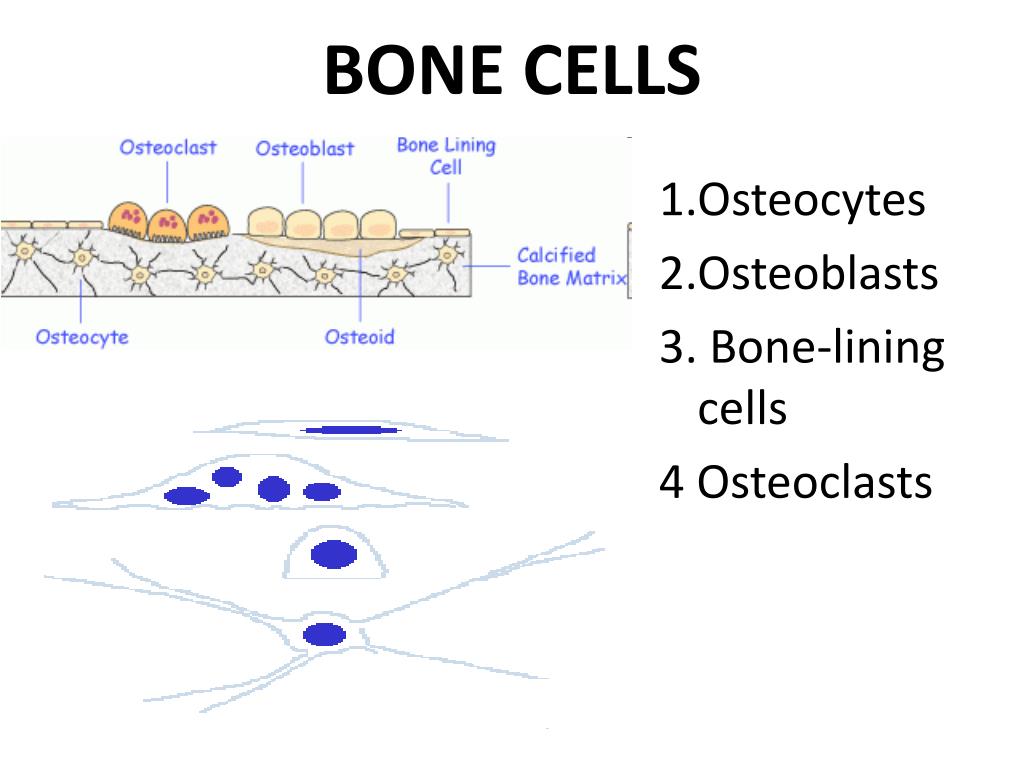 BONE CELLS

Osteoclast
Osteoblast
Bone Lining Cell
Calcified Bone Matrix
Osteocyte
Osteoid

1.Osteocytes
2.Osteoblasts
3. Bone-lining cells
4 Osteoclasts